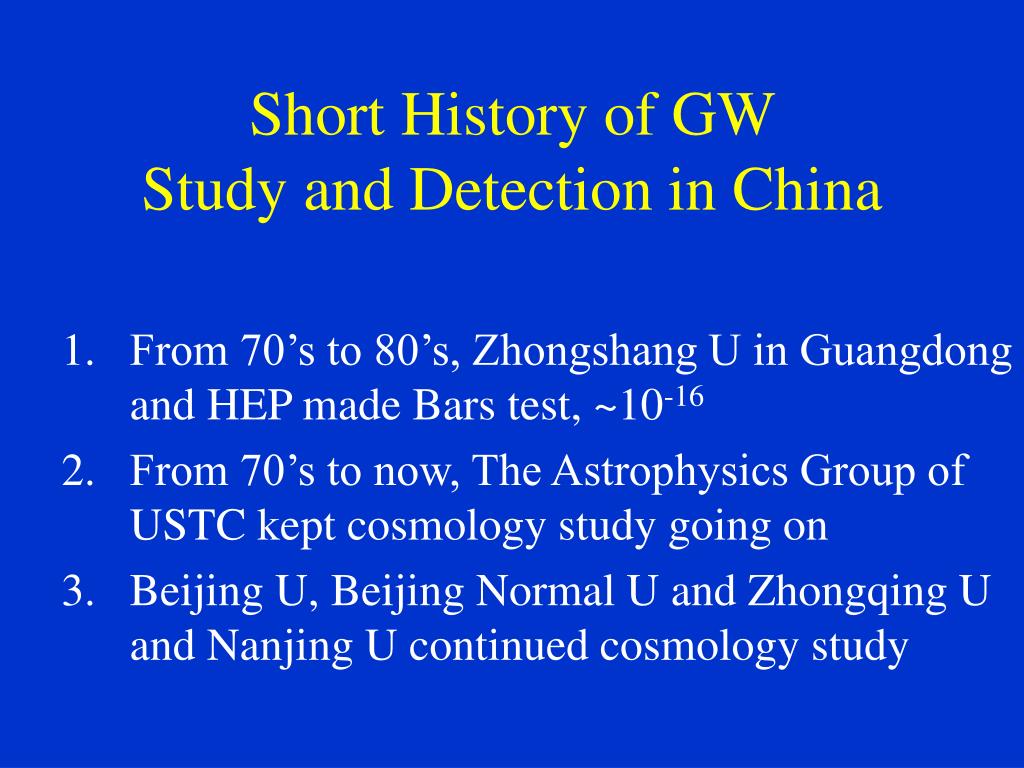 Short History of GW
Study and Detection in China

1. From 70’s to 80’s, Zhongshang U in Guangdong and HEP made Bars test, ~$10^{-16}$
2. From 70’s to now, The Astrophysics Group of USTC kept cosmology study going on
3. Beijing U, Beijing Normal U and Zhongqing U and Nanjing U continued cosmology study